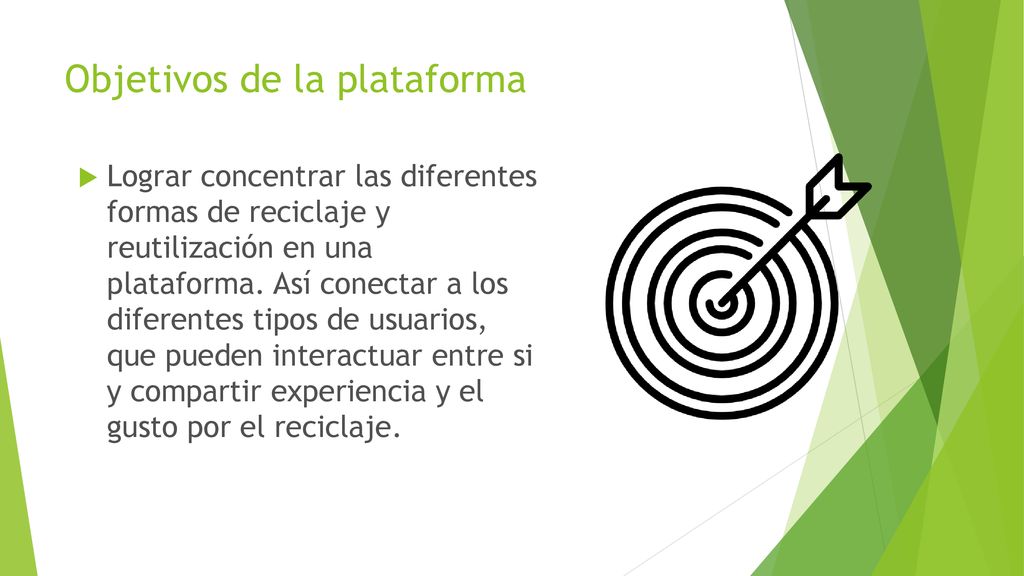 Objetivos de la plataforma

Lograr concentrar las diferentes formas de reciclaje y reutilización en una plataforma. Así conectar a los diferentes tipos de usuarios, que pueden interactuar entre si y compartir experiencia y el gusto por el reciclaje.